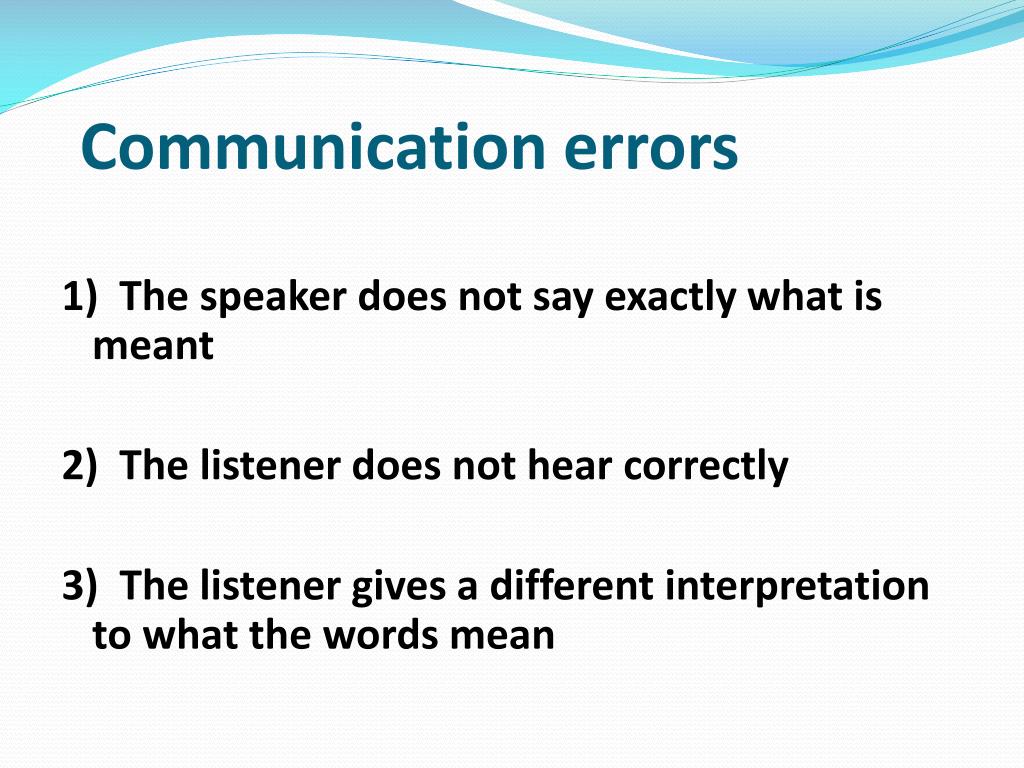 Communication errors

1) The speaker does not say exactly what is meant

2) The listener does not hear correctly

3) The listener gives a different interpretation to what the words mean